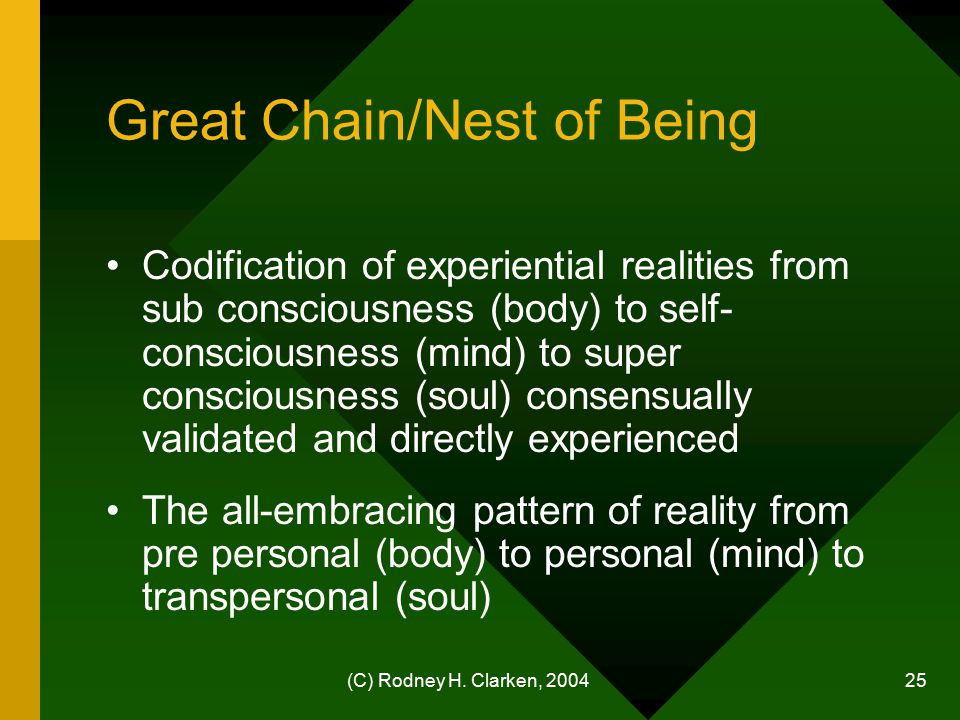 Great Chain/Nest of Being

• Codification of experiential realities from sub consciousness (body) to self-consciousness (mind) to super consciousness (soul) consensually validated and directly experienced

• The all-embracing pattern of reality from pre personal (body) to personal (mind) to transpersonal (soul)

(C) Rodney H. Clarken, 2004

25